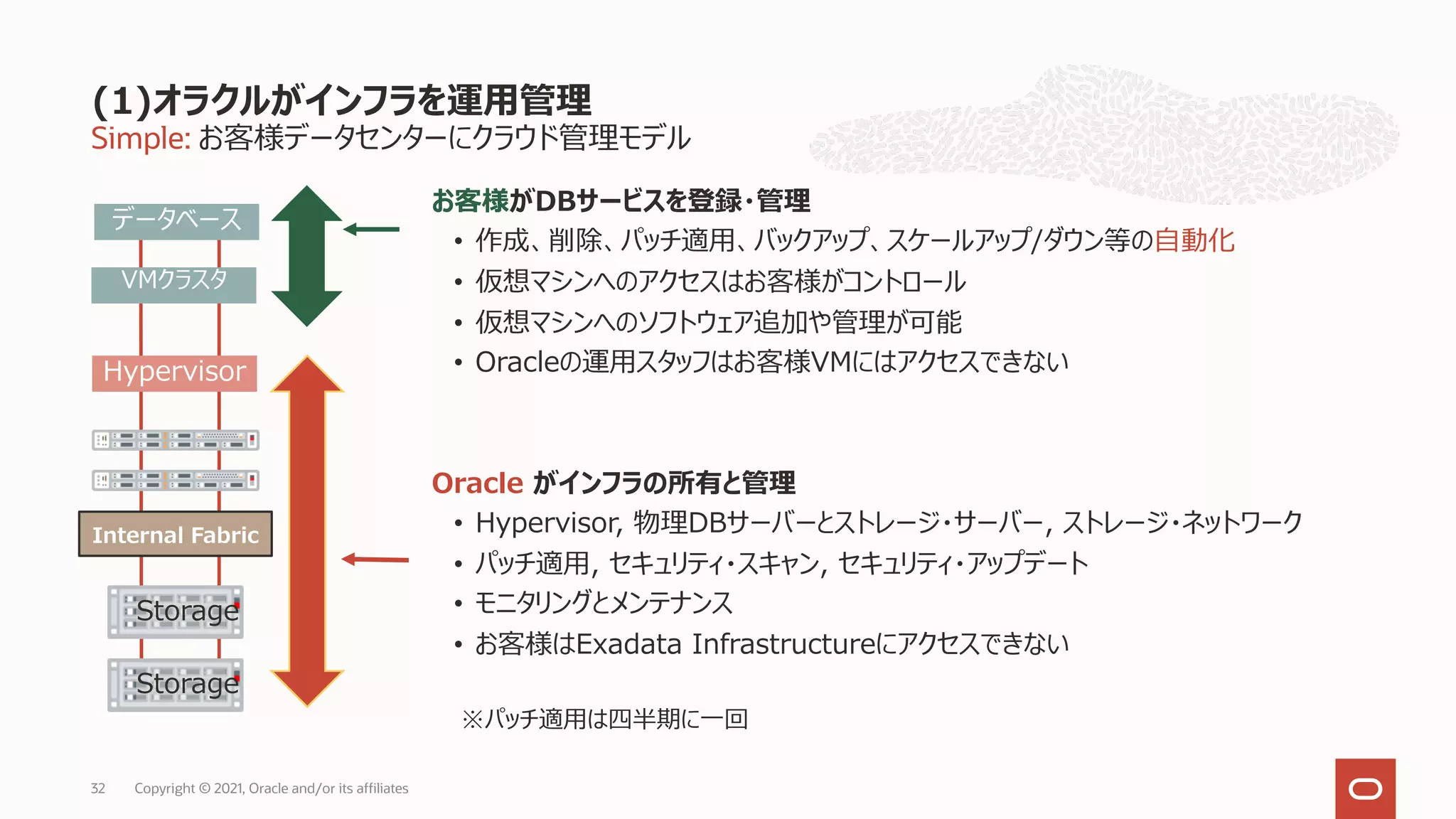 (1)オラクルがインフラを運用管理
Simple: お客様データセンターにクラウド管理モデル

データベース

VMクラスタ

Hypervisor

Internal Fabric

Storage

Storage

お客様がDBサービスを登録・管理

• 作成、削除、パッチ適用、バックアップ、スケールアップ/ダウン等の自動化
• 仮想マシンへのアクセスはお客様がコントロール
• 仮想マシンへのソフトウェア追加や管理が可能
• Oracleの運用スタッフはお客様VMにはアクセスできない

Oracle がインフラの所有と管理

• Hypervisor, 物理DBサーバーとストレージ・サーバー, ストレージ・ネットワーク
• パッチ適用, セキュリティ・スキャン, セキュリティ・アップデート
• モニタリングとメンテナンス
• お客様はExadata Infrastructureにアクセスできない

※パッチ適用は四半期に一回

32 Copyright © 2021, Oracle and/or its affiliates